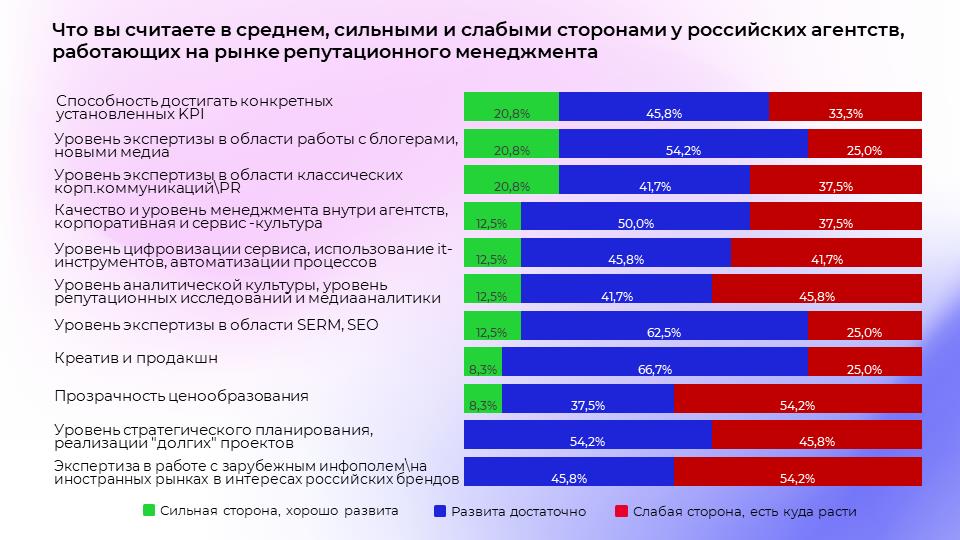 Что вы считаете в среднем, сильными и слабыми сторонами у российских агентств, работающих на рынке репутационного менеджмента

Способность достигать конкретных установленных KPI 20,8% 45,8% 33,3%
Уровень экспертизы в области работы с блогерами, новыми медиа 20,8% 54,2% 25,0%
Уровень экспертизы в области классических корп.коммуникаций\PR 20,8% 41,7% 37,5%
Качество и уровень менеджмента внутри агентств, корпоративная и сервис -культура 12,5% 50,0% 37,5%
Уровень цифровизации сервиса, использование it-инструментов, автоматизации процессов 12,5% 45,8% 41,7%
Уровень аналитической культуры, уровень репутационных исследований и медиааналитики 12,5% 41,7% 45,8%
Уровень экспертизы в области SERM, SEO 12,5% 62,5% 25,0%
Креатив и продакшн 8,3% 66,7% 25,0%
Прозрачность ценообразования 8,3% 37,5% 54,2%
Уровень стратегического планирования, реализации "долгих" проектов 54,2% 45,8%
Экспертиза в работе с зарубежным инфополем\на иностранных рынках в интересах российских брендов 45,8% 54,2%

Сильная сторона, хорошо развита
Развита достаточно
Слабая сторона, есть куда расти